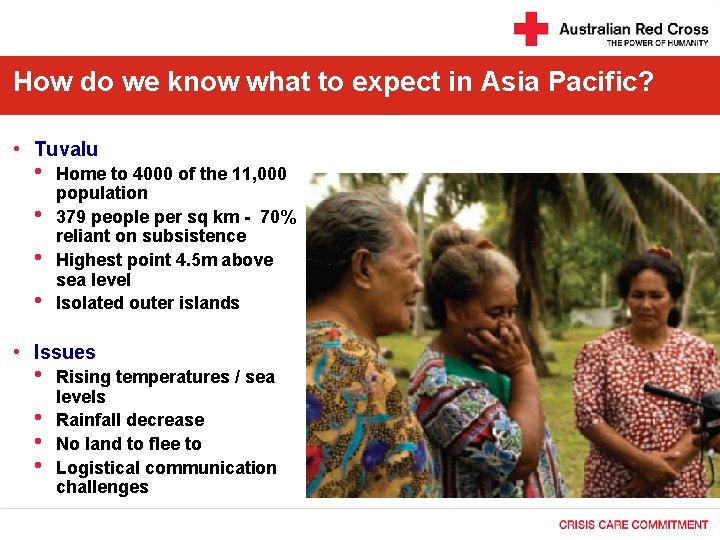 Australian Red Cross
THE POWER OF HUMANITY

How do we know what to expect in Asia Pacific?

• Tuvalu
• Home to 4000 of the 11,000 population
• 379 people per sq km - 70% reliant on subsistence
• Highest point 4.5m above sea level
• Isolated outer islands

• Issues
• Rising temperatures / sea levels
• Rainfall decrease
• No land to flee to
• Logistical communication challenges

CRISIS CARE COMMITMENT